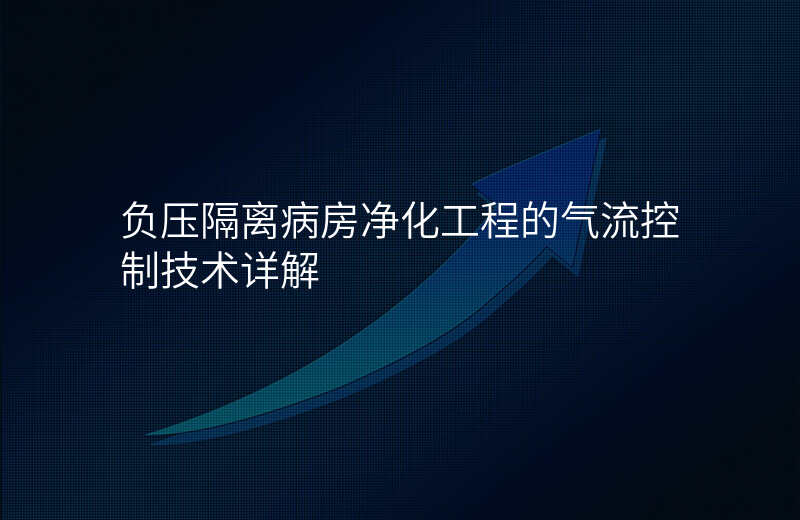 负压隔离病房净化工程的气流控制技术详解